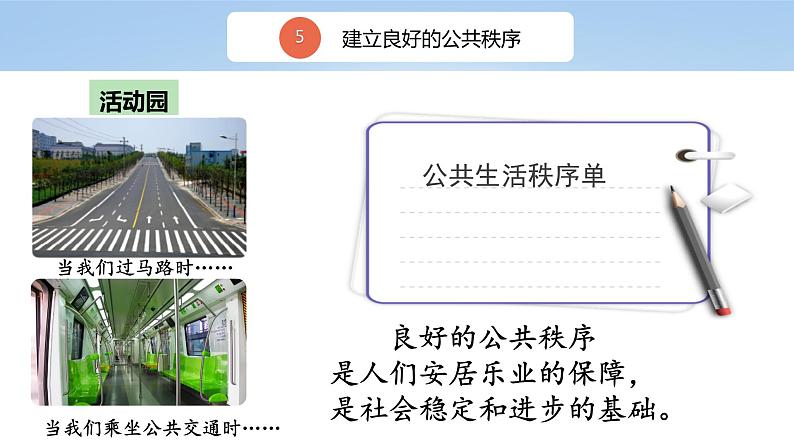 5 建立良好的公共秩序

活动园

当我们过马路时……

当我们乘坐公共交通时……

公共生活秩序单

良好的公共秩序
是人们安居乐业的保障，
是社会稳定和进步的基础。